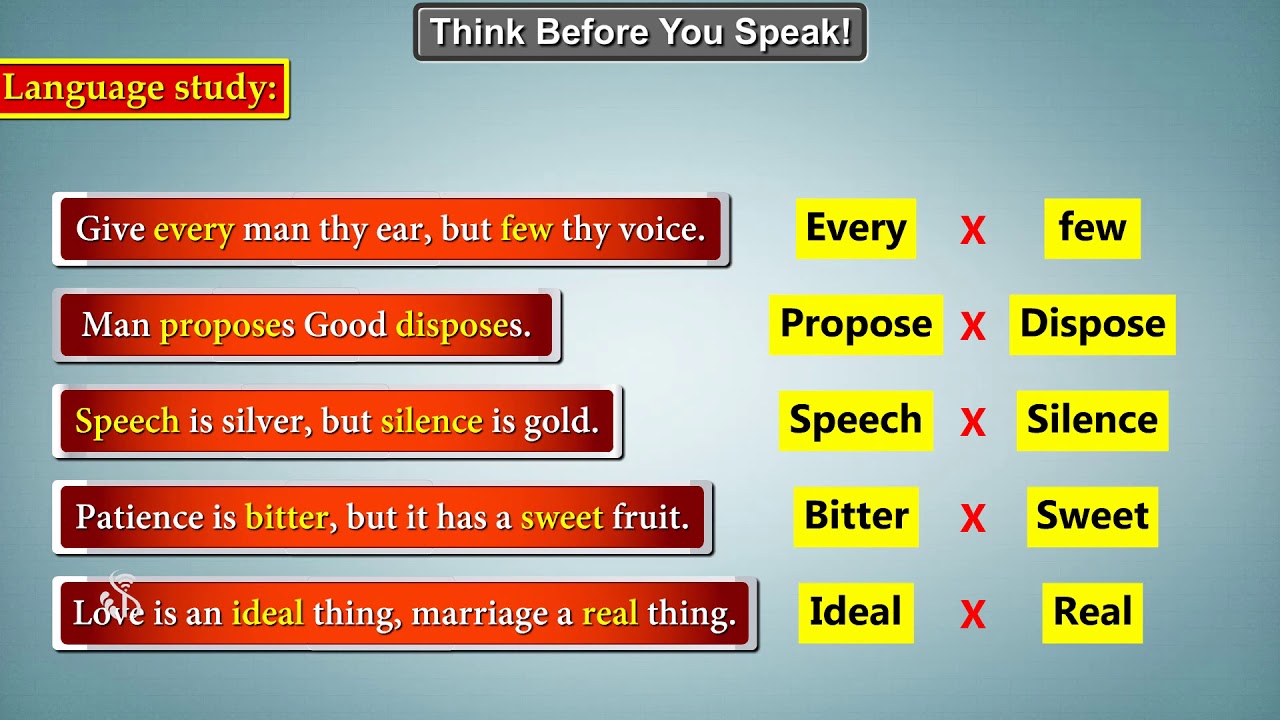 Think Before You Speak!

Language study:

Give every man thy ear, but few thy voice.

Every x few

Man proposes Good disposes.

Propose x Dispose

Speech is silver, but silence is gold.

Speech x Silence

Patience is bitter, but it has a sweet fruit.

Bitter x Sweet

Love is an ideal thing, marriage a real thing.

Ideal x Real